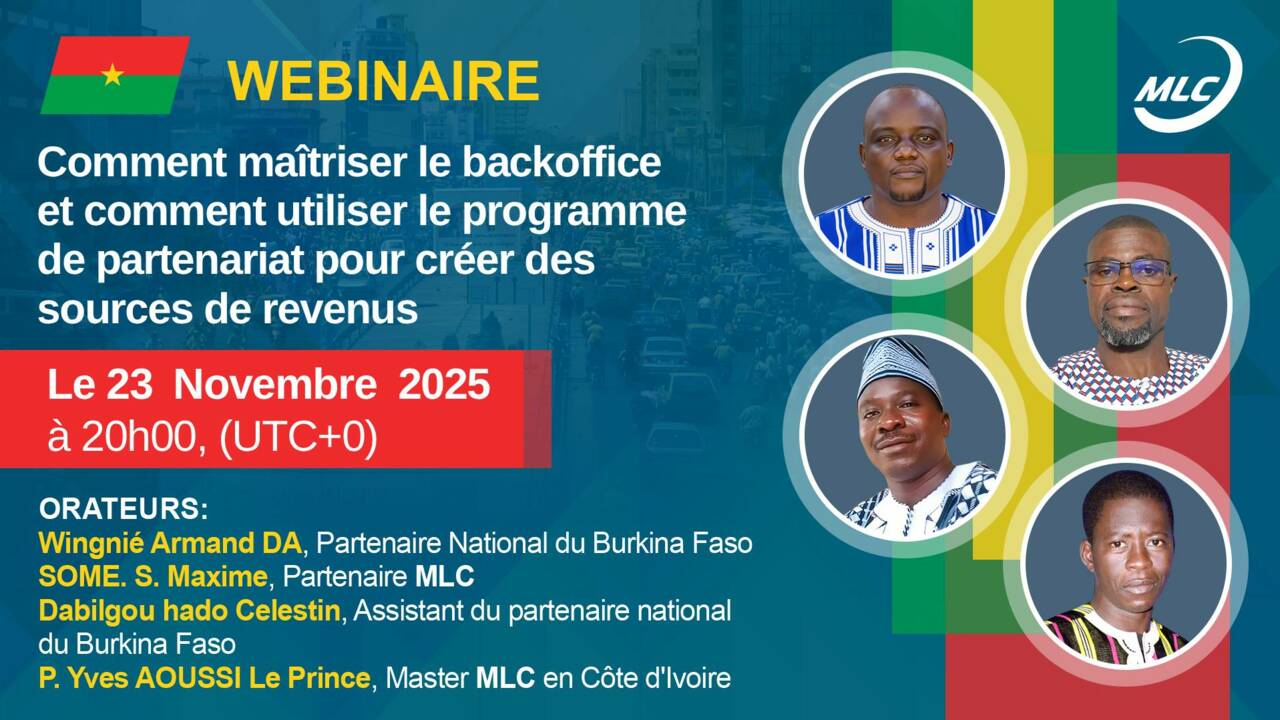 WEBINAIRE

MLC

Comment maîtriser le backoffice et comment utiliser le programme de partenariat pour créer des sources de revenus

Le 23 Novembre 2025
à 20h00, (UTC+0)

ORATEURS:
Wingnié Armand DA, Partenaire National du Burkina Faso
SOME. S. Maxime, Partenaire MLC
Dabilgou hado Celestin, Assistant du partenaire national du Burkina Faso
P. Yves AOUSSI Le Prince, Master MLC en Côte d'Ivoire